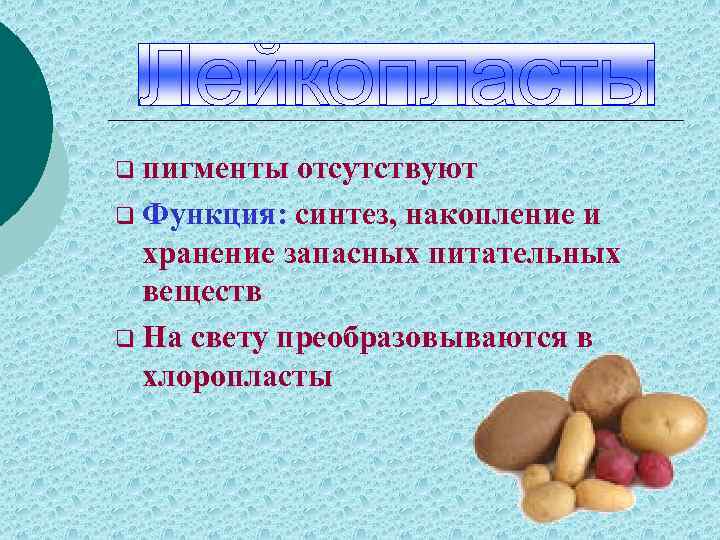 Лейкопласты

пигменты отсутствуют

Функция: синтез, накопление и хранение запасных питательных веществ

На свету преобразовываются в хлоропласты